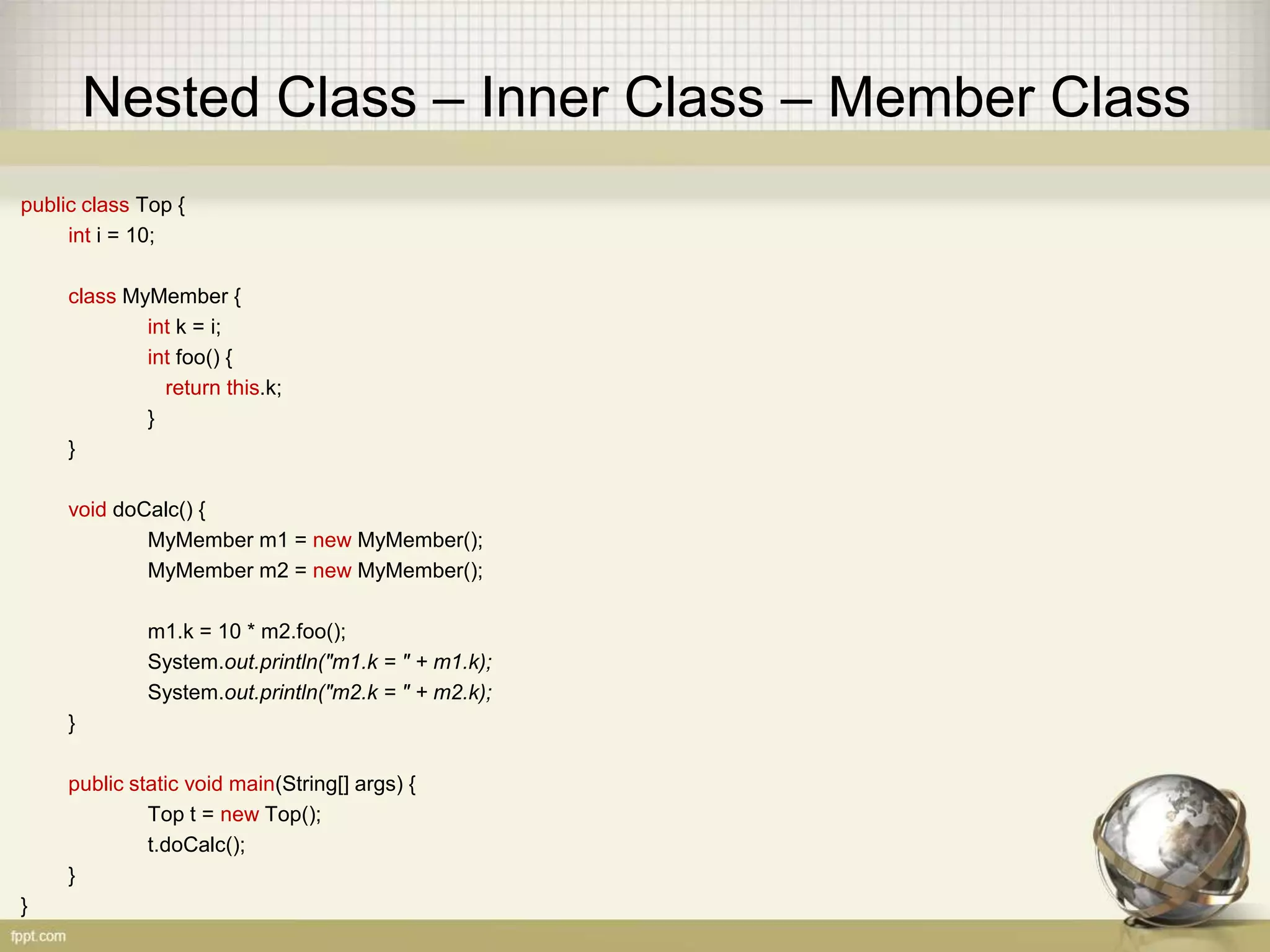 Nested Class – Inner Class – Member Class

public class Top {
int i = 10;

class MyMember {
int k = i;
int foo() {
return this.k;
}
}

void doCalc() {
MyMember m1 = new MyMember();
MyMember m2 = new MyMember();

m1.k = 10 * m2.foo();
System.out.println("m1.k = " + m1.k);
System.out.println("m2.k = " + m2.k);
}

public static void main(String[] args) {
Top t = new Top();
t.doCalc();
}
}

fppt.com